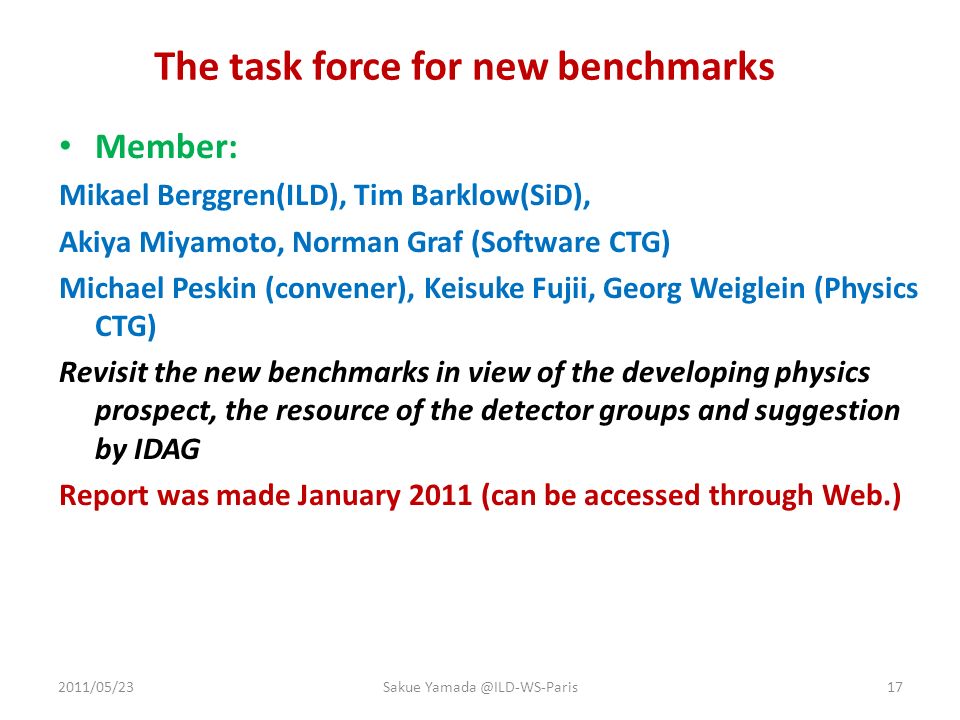 The task force for new benchmarks

• Member:

Mikael Berggren(ILD), Tim Barklow(SiD),

Akiya Miyamoto, Norman Graf (Software CTG)

Michael Peskin (convener), Keisuke Fujii, Georg Weiglein (Physics CTG)

Revisit the new benchmarks in view of the developing physics prospect, the resource of the detector groups and suggestion by IDAG

Report was made January 2011 (can be accessed through Web.)

2011/05/23 Sakue Yamada @ILD-WS-Paris 17